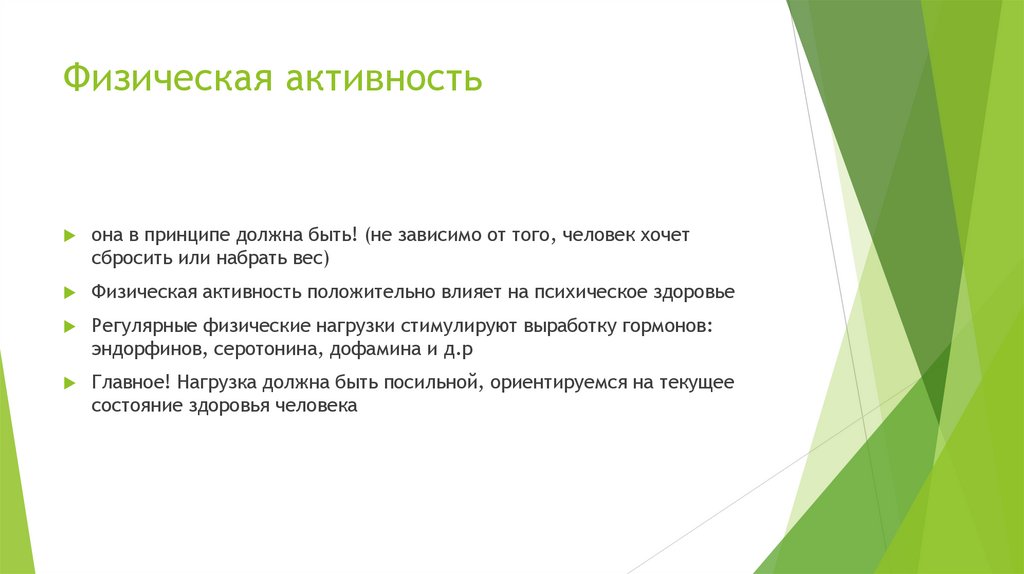 Физическая активность

она в принципе должна быть! (не зависимо от того, человек хочет сбросить или набрать вес)

Физическая активность положительно влияет на психическое здоровье

Регулярные физические нагрузки стимулируют выработку гормонов: эндорфинов, серотонина, дофамина и д.р

Главное! Нагрузка должна быть посильной, ориентируемся на текущее состояние здоровья человека